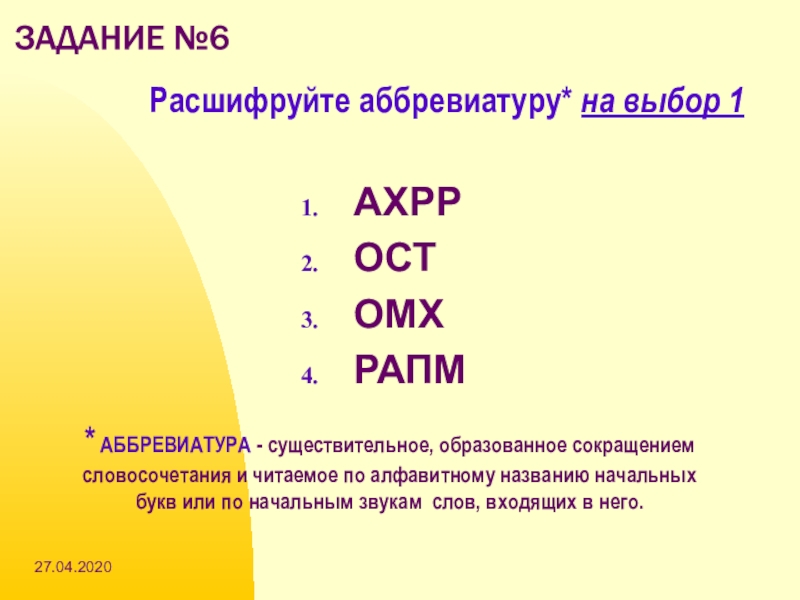 ЗАДАНИЕ №6

Расшифруйте аббревиатуру* на выбор 1

1. АХРР
2. ОСТ
3. ОМХ
4. РАПМ

* АББРЕВИАТУРА - существительное, образованное сокращением словосочетания и читаемое по алфавитному названию начальных букв или по начальным звукам слов, входящих в него.

27.04.2020